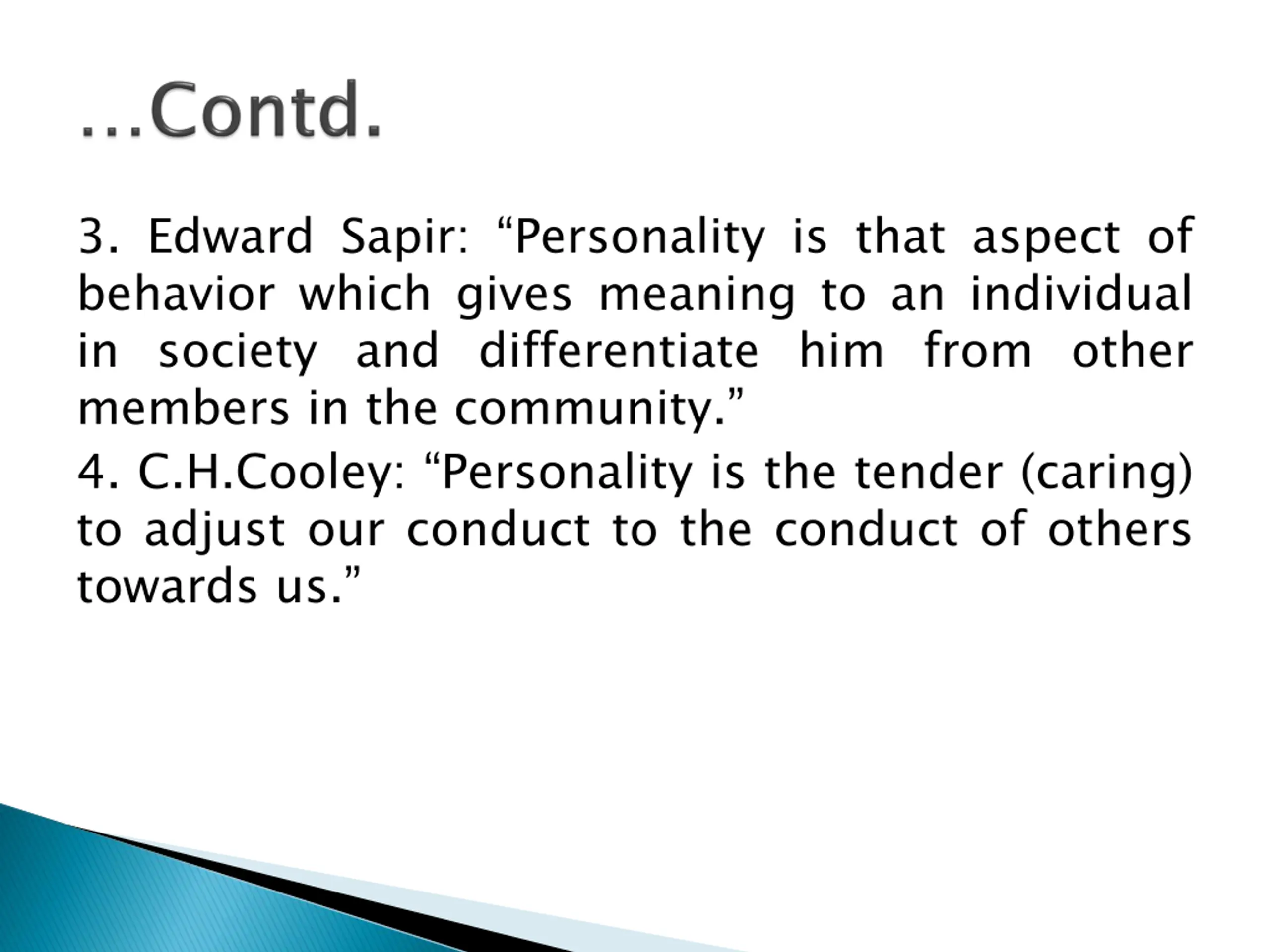 …Contd.

3. Edward Sapir: “Personality is that aspect of behavior which gives meaning to an individual in society and differentiate him from other members in the community.”

4. C.H.Cooley: “Personality is the tender (caring) to adjust our conduct to the conduct of others towards us.”